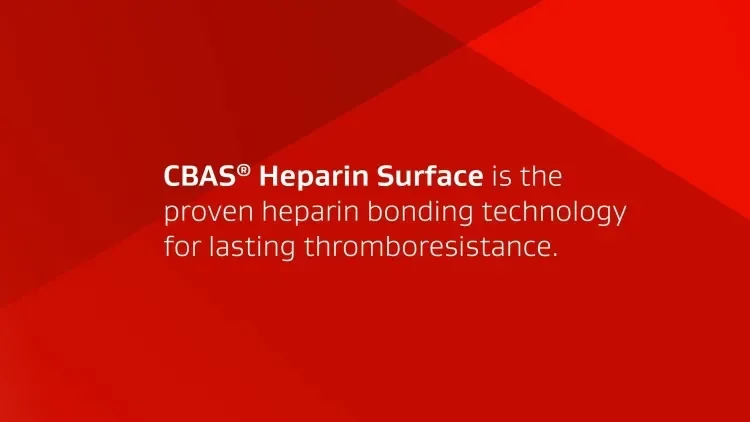 CBAS® Heparin Surface is the proven heparin bonding technology for lasting thromboresistance.